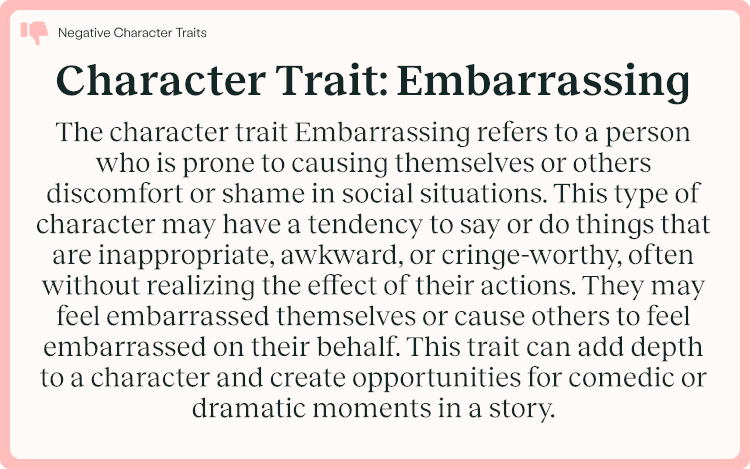 Negative Character Traits

Character Trait: Embarrassing

The character trait Embarrassing refers to a person who is prone to causing themselves or others discomfort or shame in social situations. This type of character may have a tendency to say or do things that are inappropriate, awkward, or cringe-worthy, often without realizing the effect of their actions. They may feel embarrassed themselves or cause others to feel embarrassed on their behalf. This trait can add depth to a character and create opportunities for comedic or dramatic moments in a story.